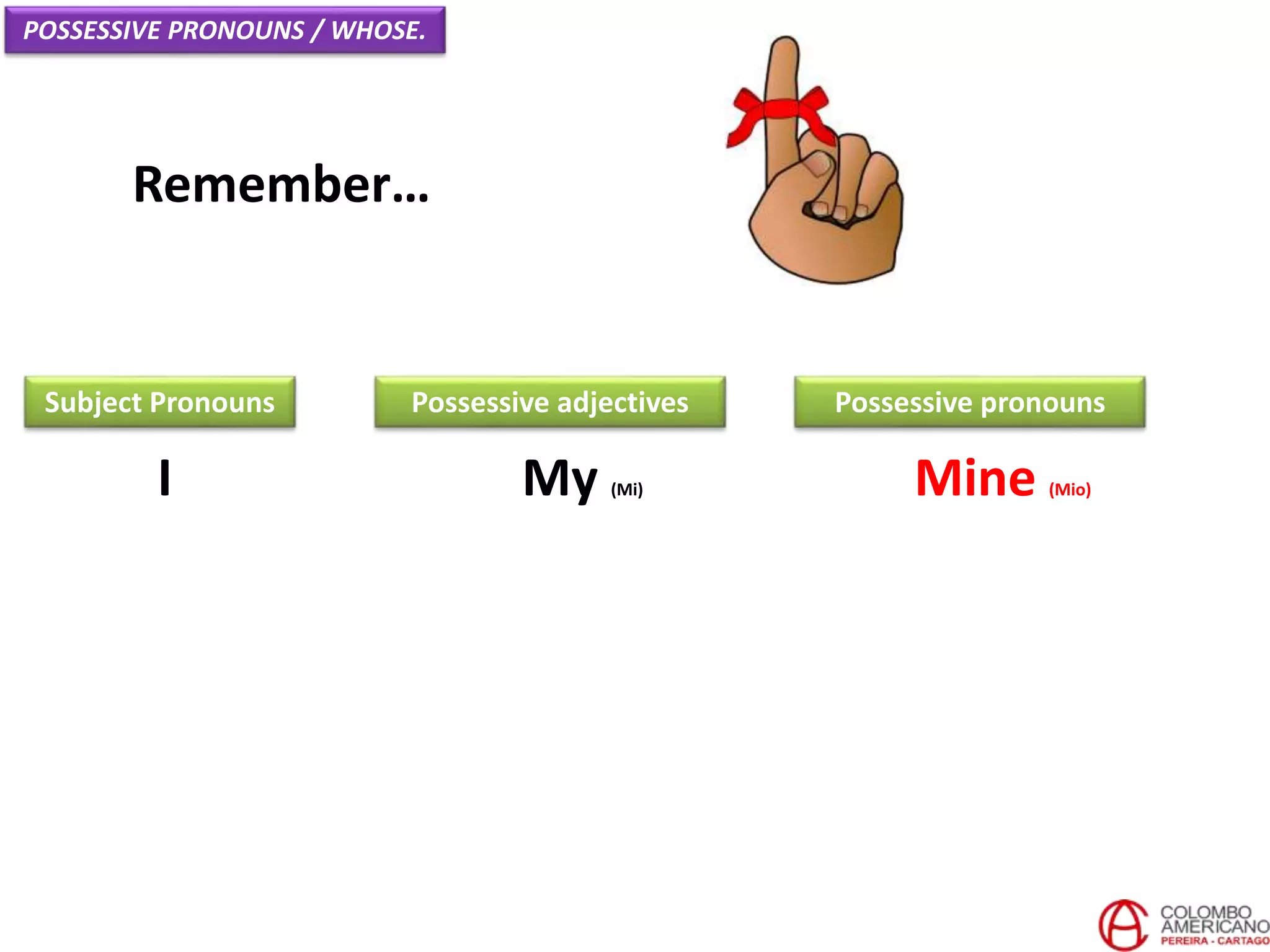 POSSESSIVE PRONOUNS / WHOSE.

Remember…

| Subject Pronouns | Possessive adjectives | Possessive pronouns |
|---|---|---|
| I | My (Mi) | Mine (Mio) |

COLOMBO AMERICANO
PEREIRA - CARTAGO